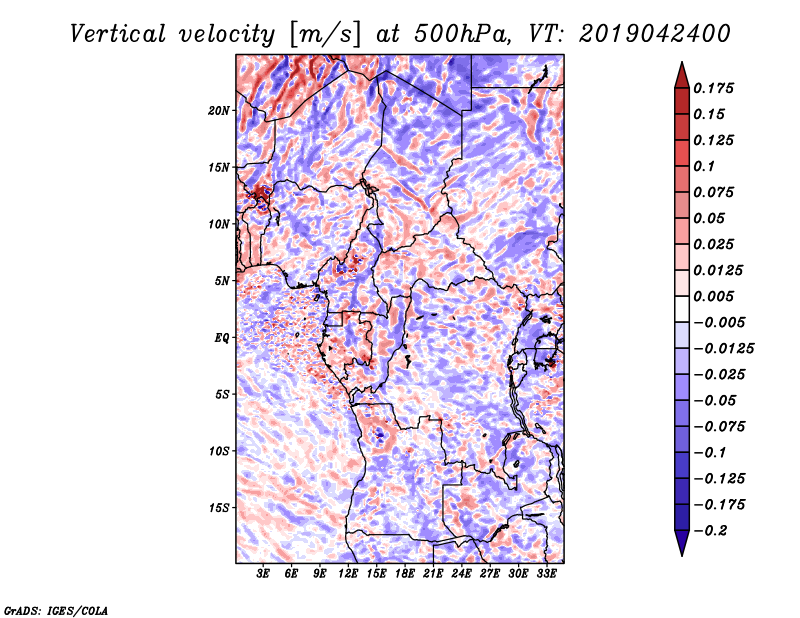 Vertical velocity [m/s] at 500hPa, VT: 2019042400

20N
15N
10N
5N
EQ
5S
10S
15S

3E 6E 9E 12E 15E 18E 21E 24E 27E 30E 33E

0.175
0.15
0.125
0.1
0.075
0.05
0.025
0.0125
0.005
−0.005
−0.0125
−0.025
−0.05
−0.075
−0.1
−0.125
−0.175
−0.2

GrADS: IGES/COLA